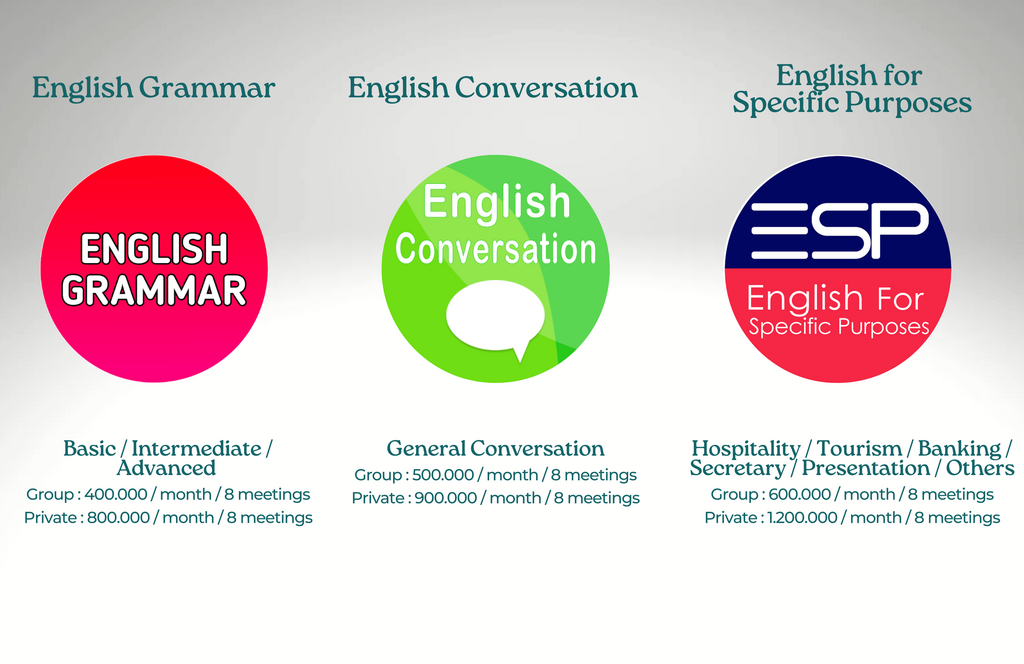 English Grammar

ENGLISH GRAMMAR

Basic / Intermediate / Advanced

Group : 400.000 / month / 8 meetings

Private : 800.000 / month / 8 meetings

English Conversation

English Conversation

General Conversation

Group : 500.000 / month / 8 meetings

Private : 900.000 / month / 8 meetings

English for Specific Purposes

ESP

English For Specific Purposes

Hospitality / Tourism / Banking / Secretary / Presentation / Others

Group : 600.000 / month / 8 meetings

Private : 1.200.000 / month / 8 meetings